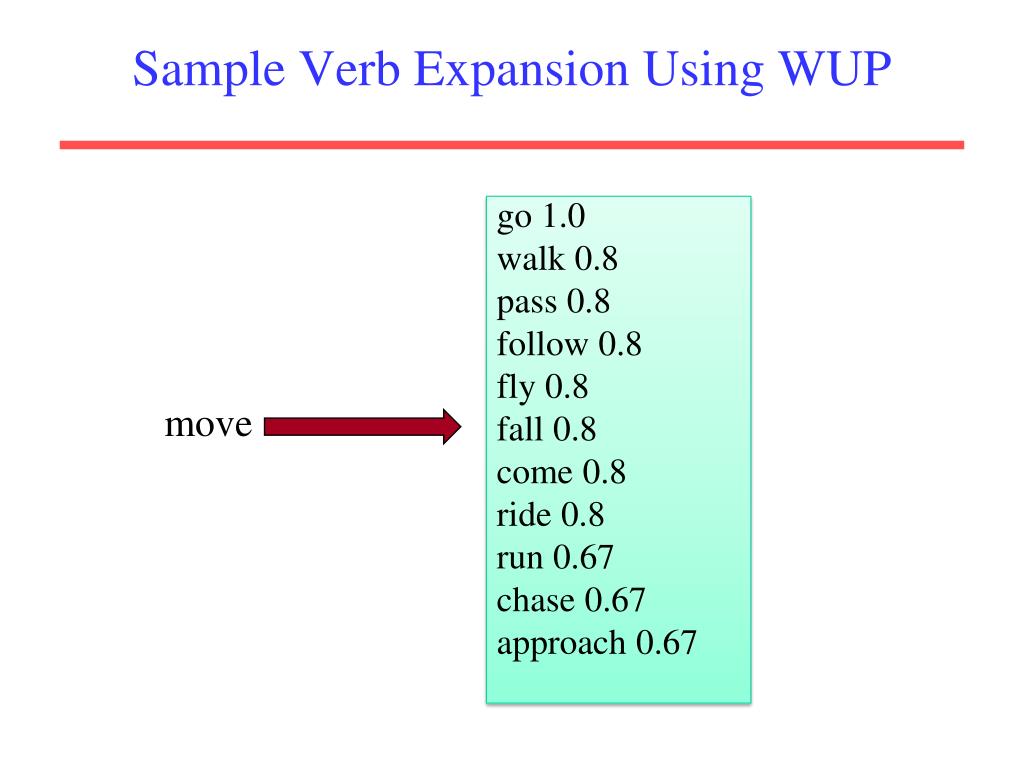 Sample Verb Expansion Using WUP

move

go 1.0
walk 0.8
pass 0.8
follow 0.8
fly 0.8
fall 0.8
come 0.8
ride 0.8
run 0.67
chase 0.67
approach 0.67